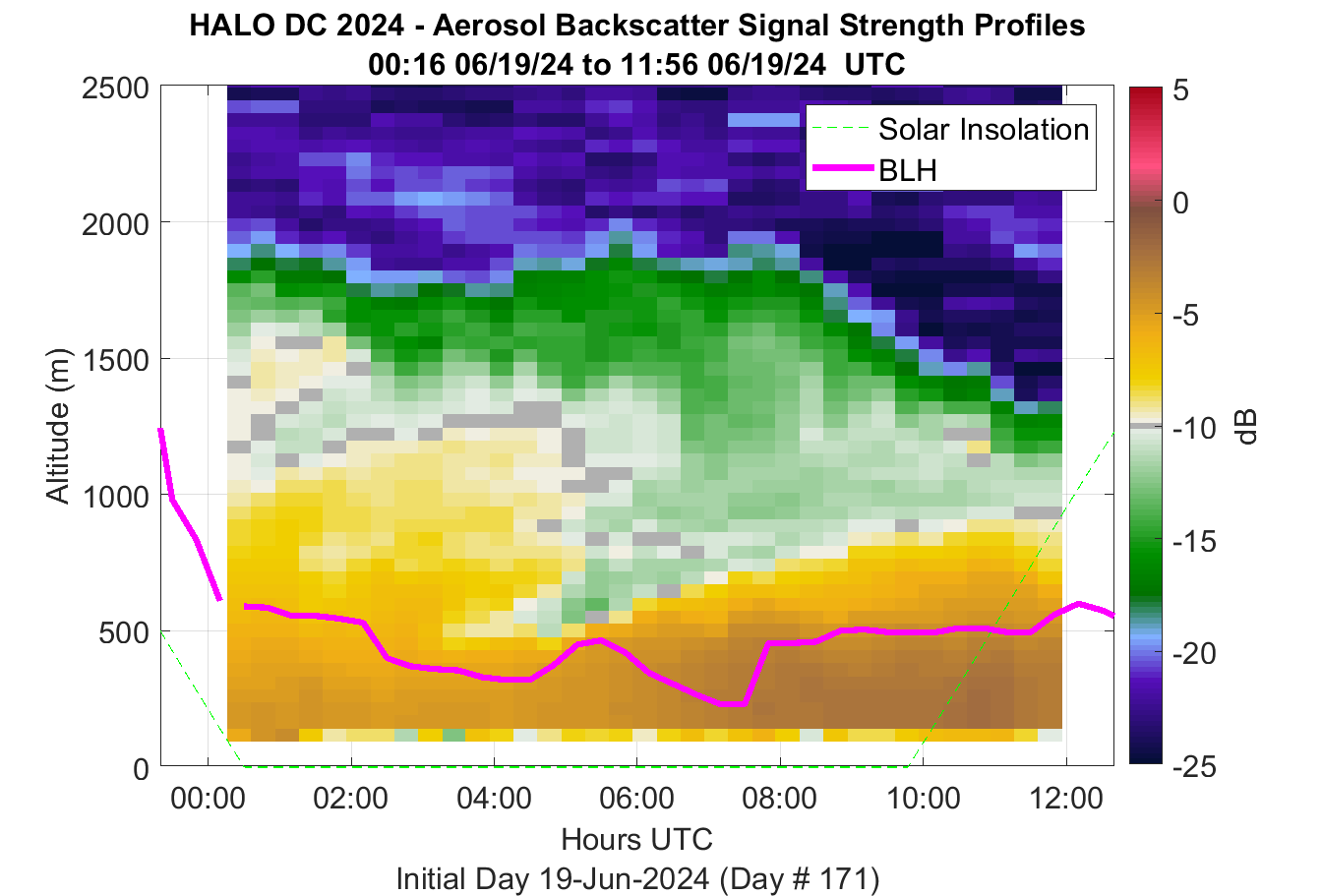 HALO DC 2024 - Aerosol Backscatter Signal Strength Profiles
00:16 06/19/24 to 11:56 06/19/24 UTC

Solar Insolation
BLH

Altitude (m)
2500
2000
1500
1000
500
0

00:00
02:00
04:00
06:00
08:00
10:00
12:00

Hours UTC
Initial Day 19-Jun-2024 (Day # 171)

5
0
-5
-10
-15
-20
-25
dB